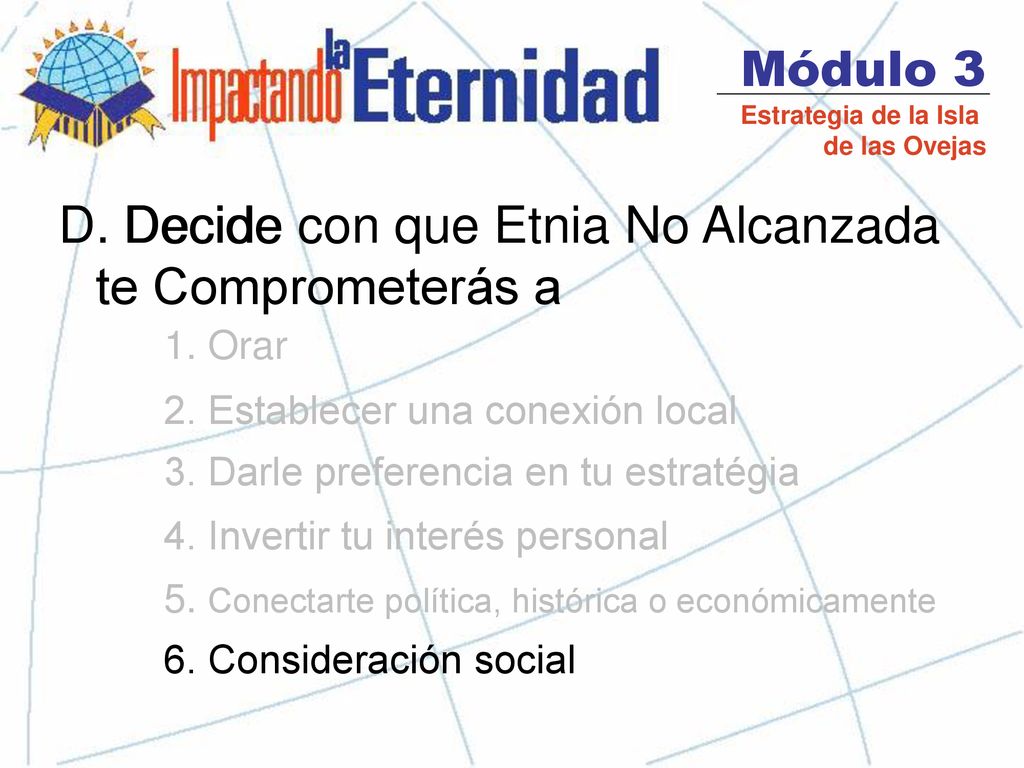 Impactando la Eternidad

Módulo 3
Estrategia de la Isla de las Ovejas

D. Decide con que Etnia No Alcanzada te Comprometerás a

1. Orar
2. Establecer una conexión local
3. Darle preferencia en tu estratégia
4. Invertir tu interés personal
5. Conectarte política, histórica o económicamente
6. Consideración social